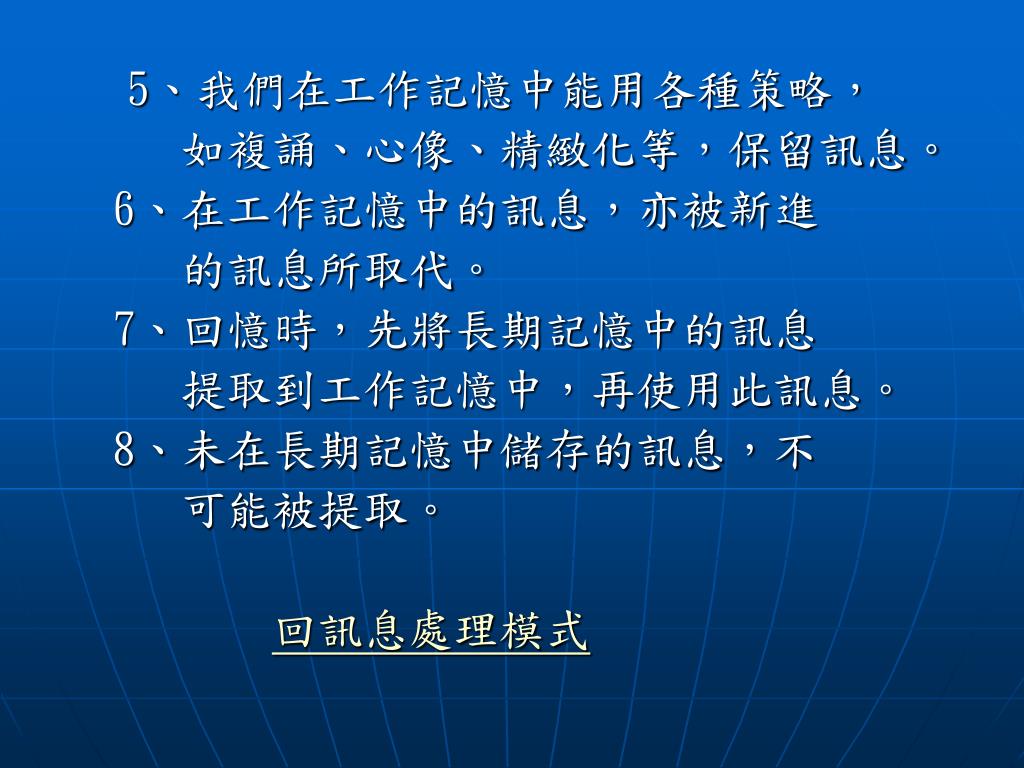 5、我們在工作記憶中能用各種策略，如複誦、心像、精緻化等，保留訊息。

6、在工作記憶中的訊息，亦被新進的訊息所取代。

7、回憶時，先將長期記憶中的訊息提取到工作記憶中，再使用此訊息。

8、未在長期記憶中儲存的訊息，不可能被提取。

回訊息處理模式